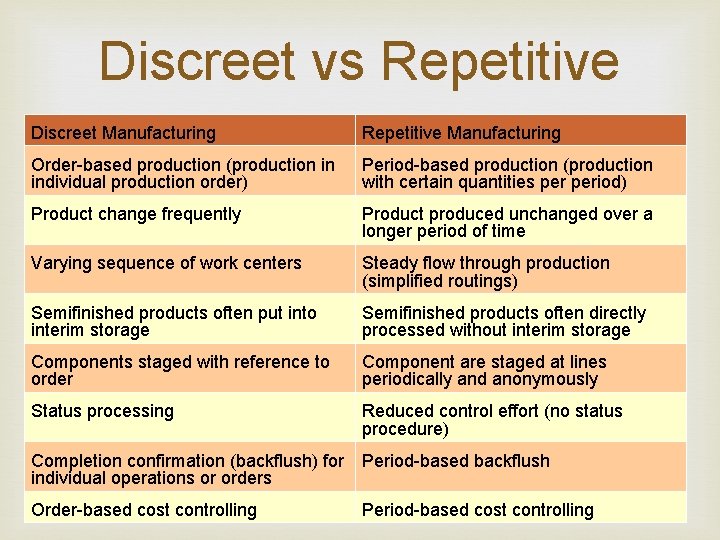 Discreet vs Repetitive

| Discreet Manufacturing | Repetitive Manufacturing |
|---|---|
| Order-based production (production in individual production order) | Period-based production (production with certain quantities per period) |
| Product change frequently | Product produced unchanged over a longer period of time |
| Varying sequence of work centers | Steady flow through production (simplified routings) |
| Semifinished products often put into interim storage | Semifinished products often directly processed without interim storage |
| Components staged with reference to order | Component are staged at lines periodically and anonymously |
| Status processing | Reduced control effort (no status procedure) |
| Completion confirmation (backflush) for individual operations or orders | Period-based backflush |
| Order-based cost controlling | Period-based cost controlling |